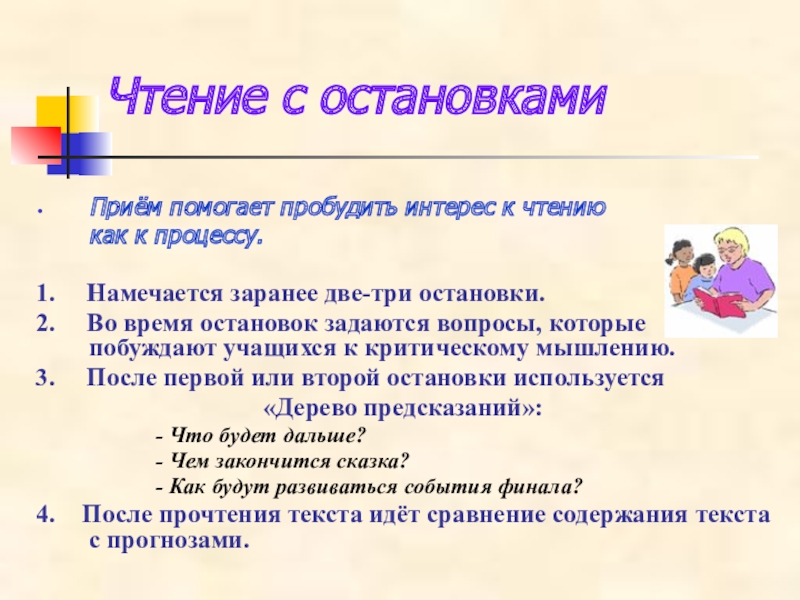 Чтение с остановками

• Приём помогает пробудить интерес к чтению как к процессу.

1. Намечается заранее две-три остановки.
2. Во время остановок задаются вопросы, которые побуждают учащихся к критическому мышлению.
3. После первой или второй остановки используется «Дерево предсказаний»:
- Что будет дальше?
- Чем закончится сказка?
- Как будут развиваться события финала?
4. После прочтения текста идёт сравнение содержания текста с прогнозами.